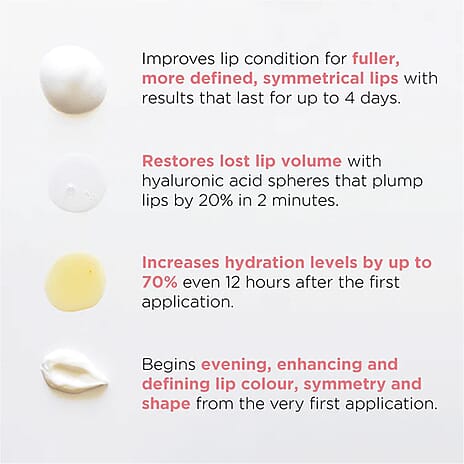 Improves lip condition for fuller, more defined, symmetrical lips with results that last for up to 4 days.

Restores lost lip volume with hyaluronic acid spheres that plump lips by 20% in 2 minutes.

Increases hydration levels by up to 70% even 12 hours after the first application.

Begins evening, enhancing and defining lip colour, symmetry and shape from the very first application.